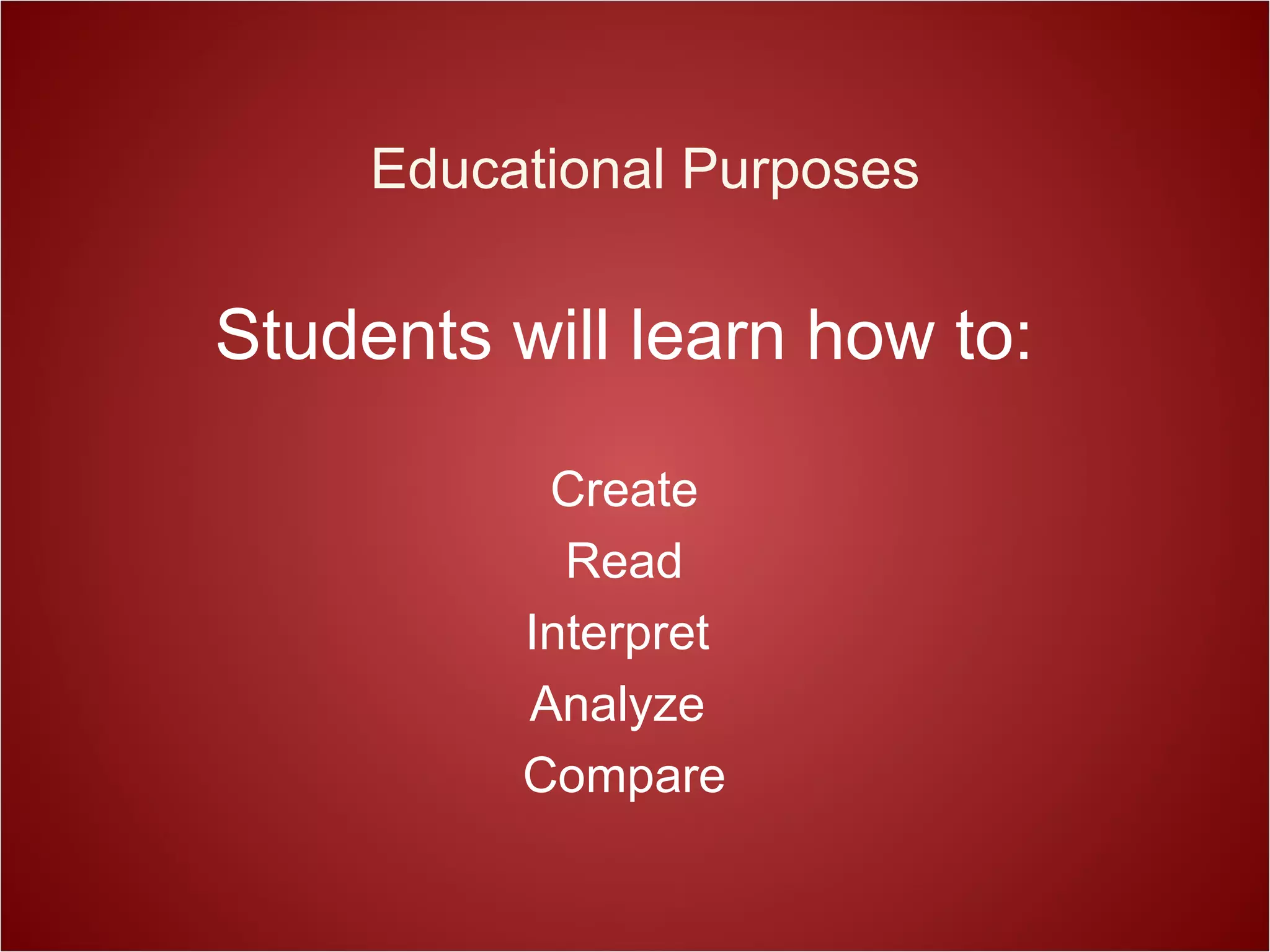 Educational Purposes

Students will learn how to:

Create
Read
Interpret
Analyze
Compare